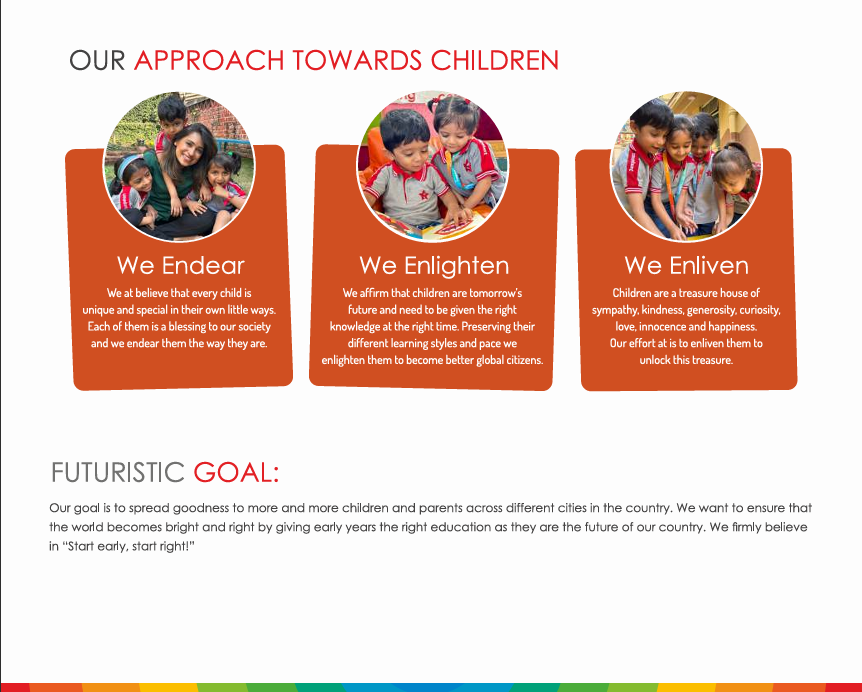 OUR APPROACH TOWARDS CHILDREN

We Endear

We at believe that every child is unique and special in their own little ways. Each of them is a blessing to our society and we endear them the way they are.

We Enlighten

We affirm that children are tomorrow's future and need to be given the right knowledge at the right time. Preserving their different learning styles and pace we enlighten them to become better global citizens.

We Enliven

Children are a treasure house of sympathy, kindness, generosity, curiosity, love, innocence and happiness. Our effort at is to enliven them to unlock this treasure.

FUTURISTIC GOAL:

Our goal is to spread goodness to more and more children and parents across different cities in the country. We want to ensure that the world becomes bright and right by giving early years the right education as they are the future of our country. We firmly believe in "Start early, start right!"